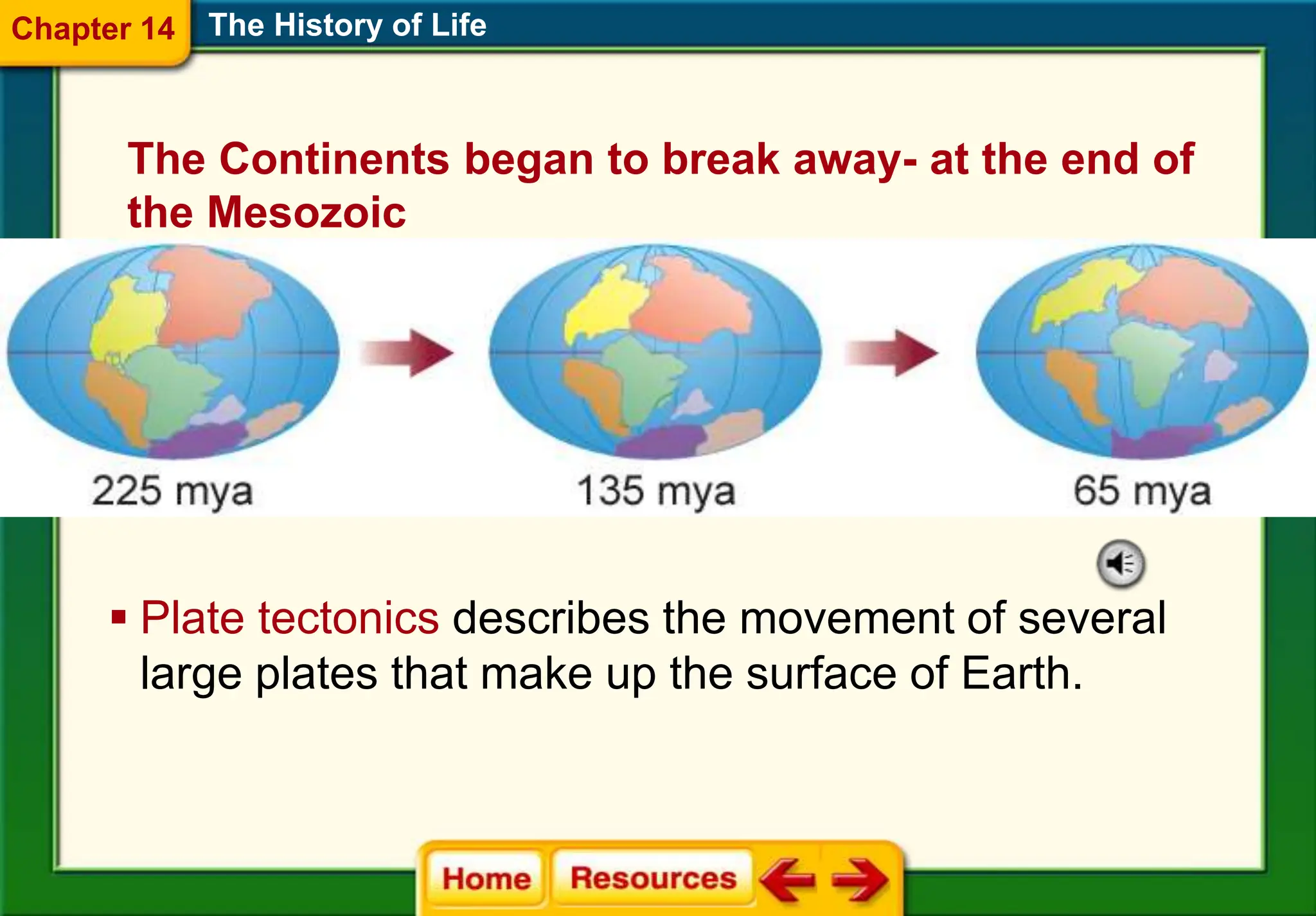 Chapter 14 The History of Life

The Continents began to break away- at the end of the Mesozoic

225 mya

135 mya

65 mya

▪ Plate tectonics describes the movement of several large plates that make up the surface of Earth.

Home Resources